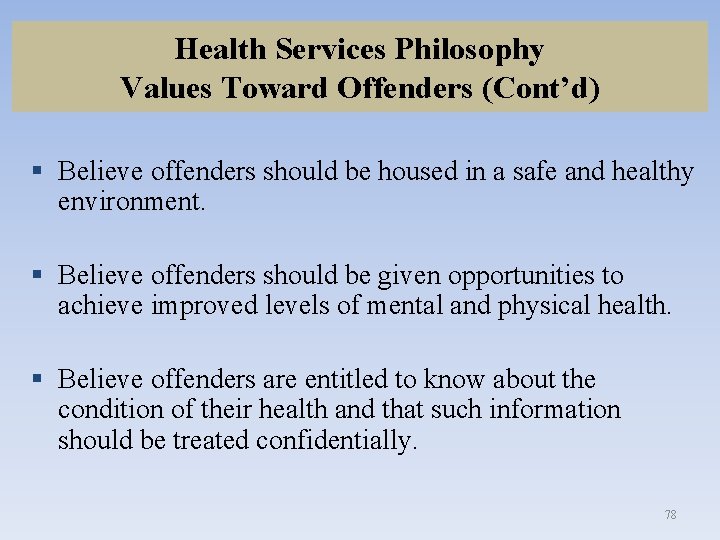 Health Services Philosophy
Values Toward Offenders (Cont’d)

▪ Believe offenders should be housed in a safe and healthy environment.

▪ Believe offenders should be given opportunities to achieve improved levels of mental and physical health.

▪ Believe offenders are entitled to know about the condition of their health and that such information should be treated confidentially.

78